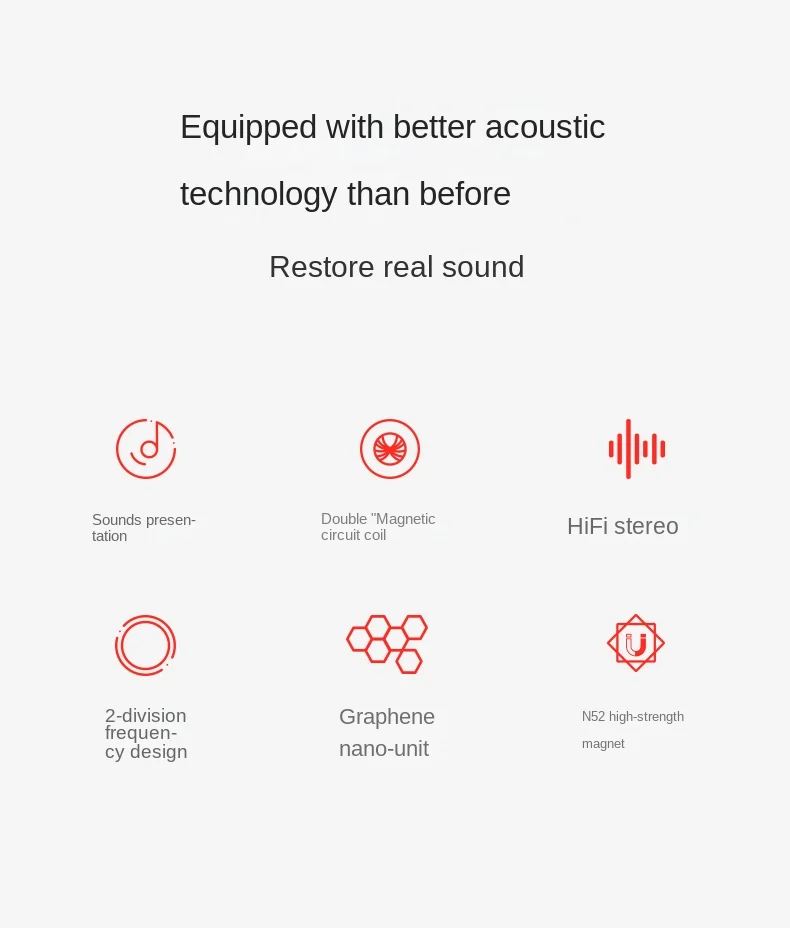 Equipped with better acoustic technology than before

Restore real sound

Sounds presentation

Double "Magnetic circuit coil

HiFi stereo

2-division frequency design

Graphene nano-unit

N52 high-strength magnet